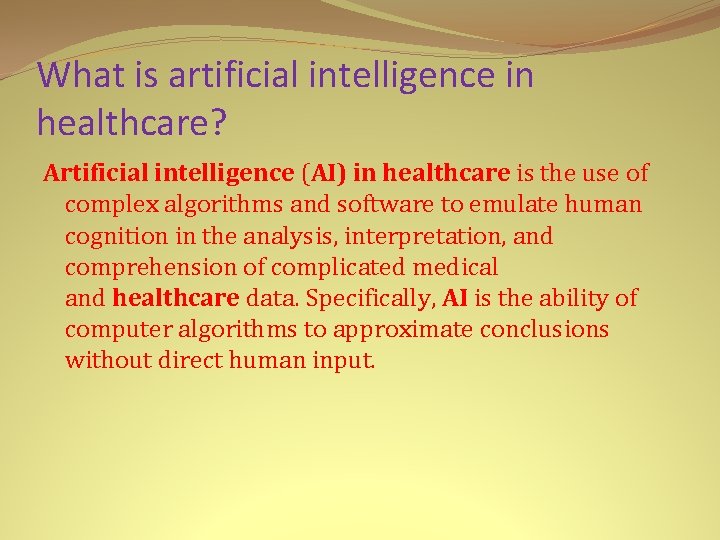 What is artificial intelligence in healthcare?

Artificial intelligence (AI) in healthcare is the use of complex algorithms and software to emulate human cognition in the analysis, interpretation, and comprehension of complicated medical and healthcare data. Specifically, AI is the ability of computer algorithms to approximate conclusions without direct human input.